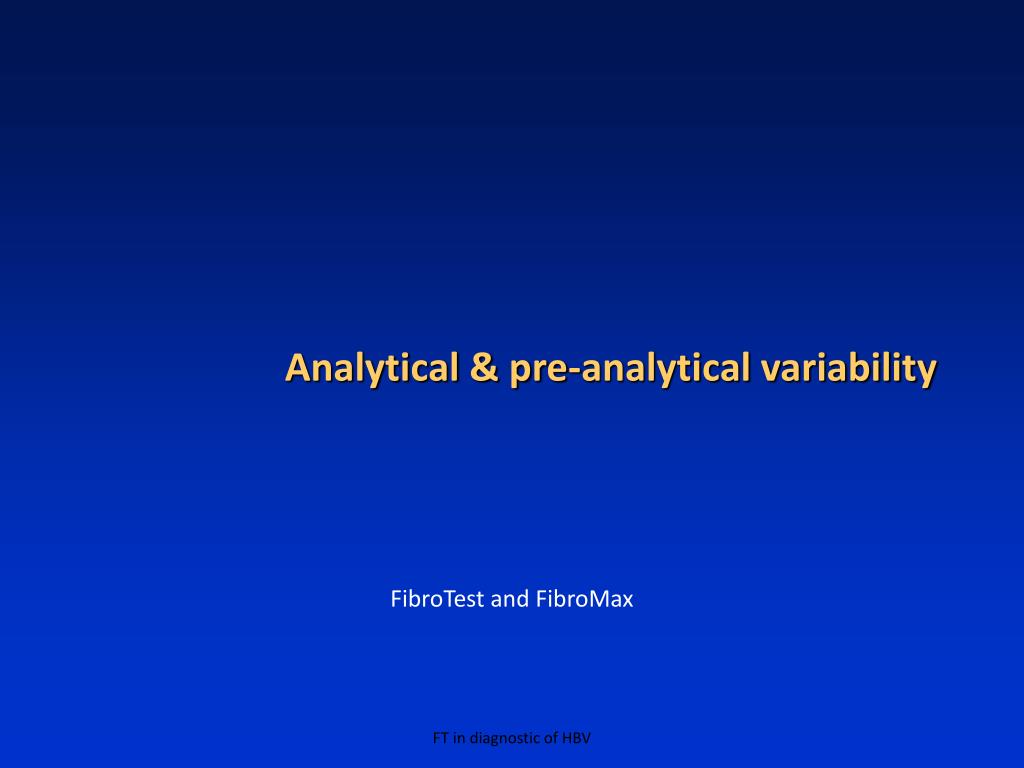 Analytical & pre-analytical variability

FibroTest and FibroMax

FT in diagnostic of HBV